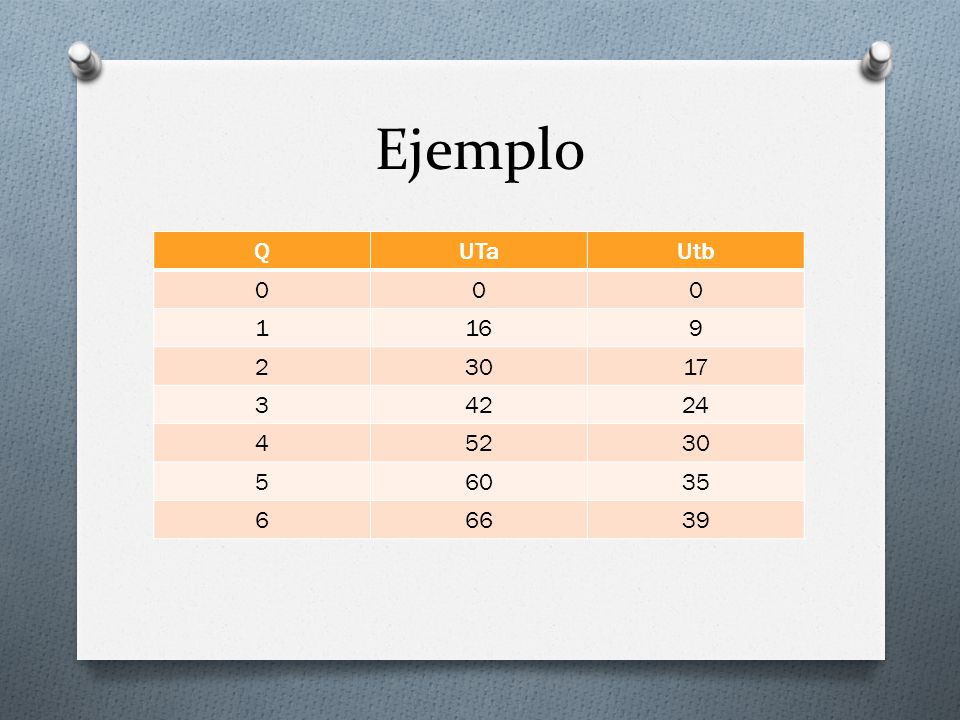 Ejemplo

| Q | UTa | Utb |
|---|---|---|
| 0 | 0 | 0 |
| 1 | 16 | 9 |
| 2 | 30 | 17 |
| 3 | 42 | 24 |
| 4 | 52 | 30 |
| 5 | 60 | 35 |
| 6 | 66 | 39 |